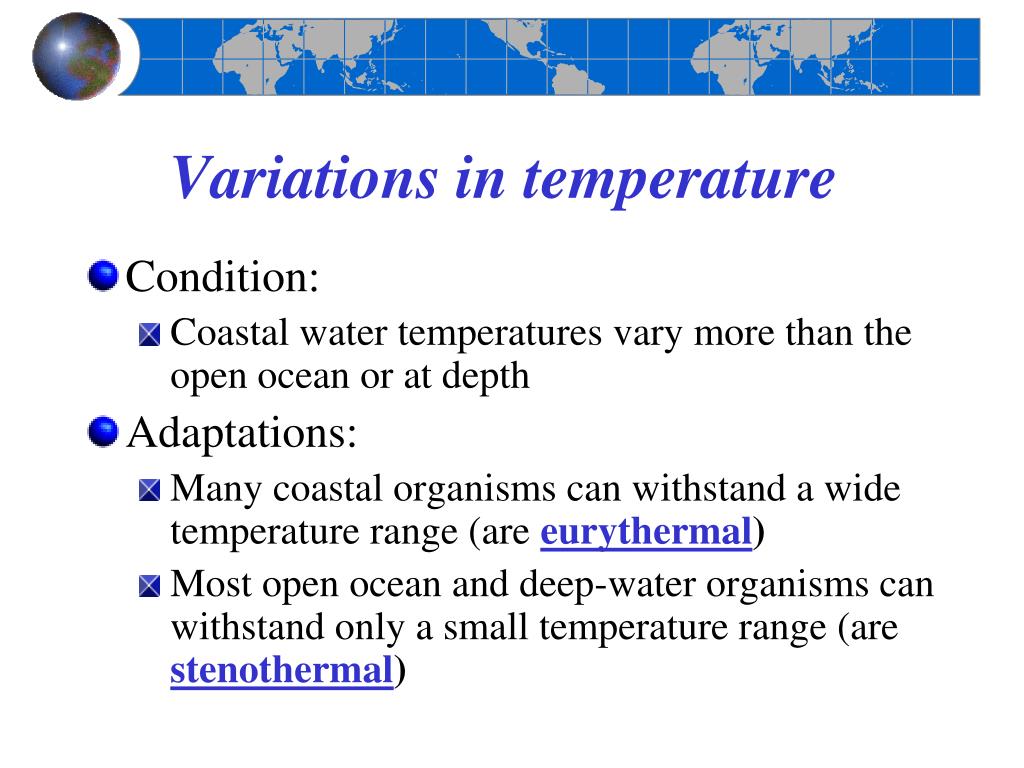 Variations in temperature

Condition:

Coastal water temperatures vary more than the open ocean or at depth

Adaptations:

Many coastal organisms can withstand a wide temperature range (are eurythermal)

Most open ocean and deep-water organisms can withstand only a small temperature range (are stenothermal)